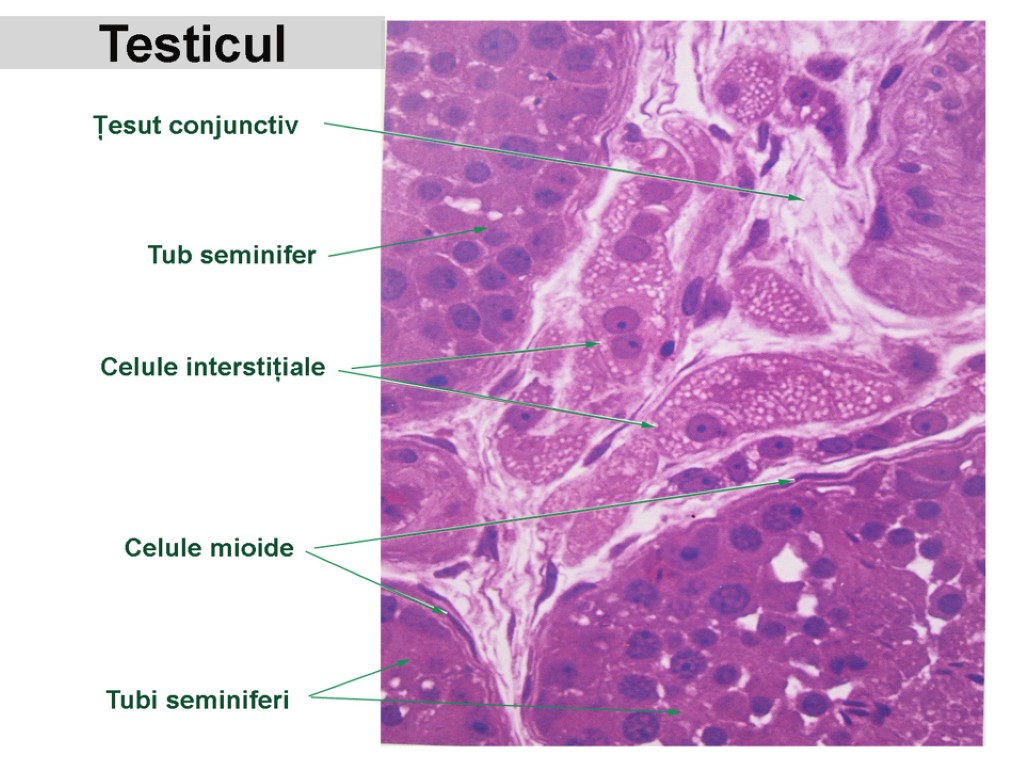 Testicul

Țesut conjunctiv

Tub seminifer

Celule interstițiale

Celule mioide

Tubi seminiferi